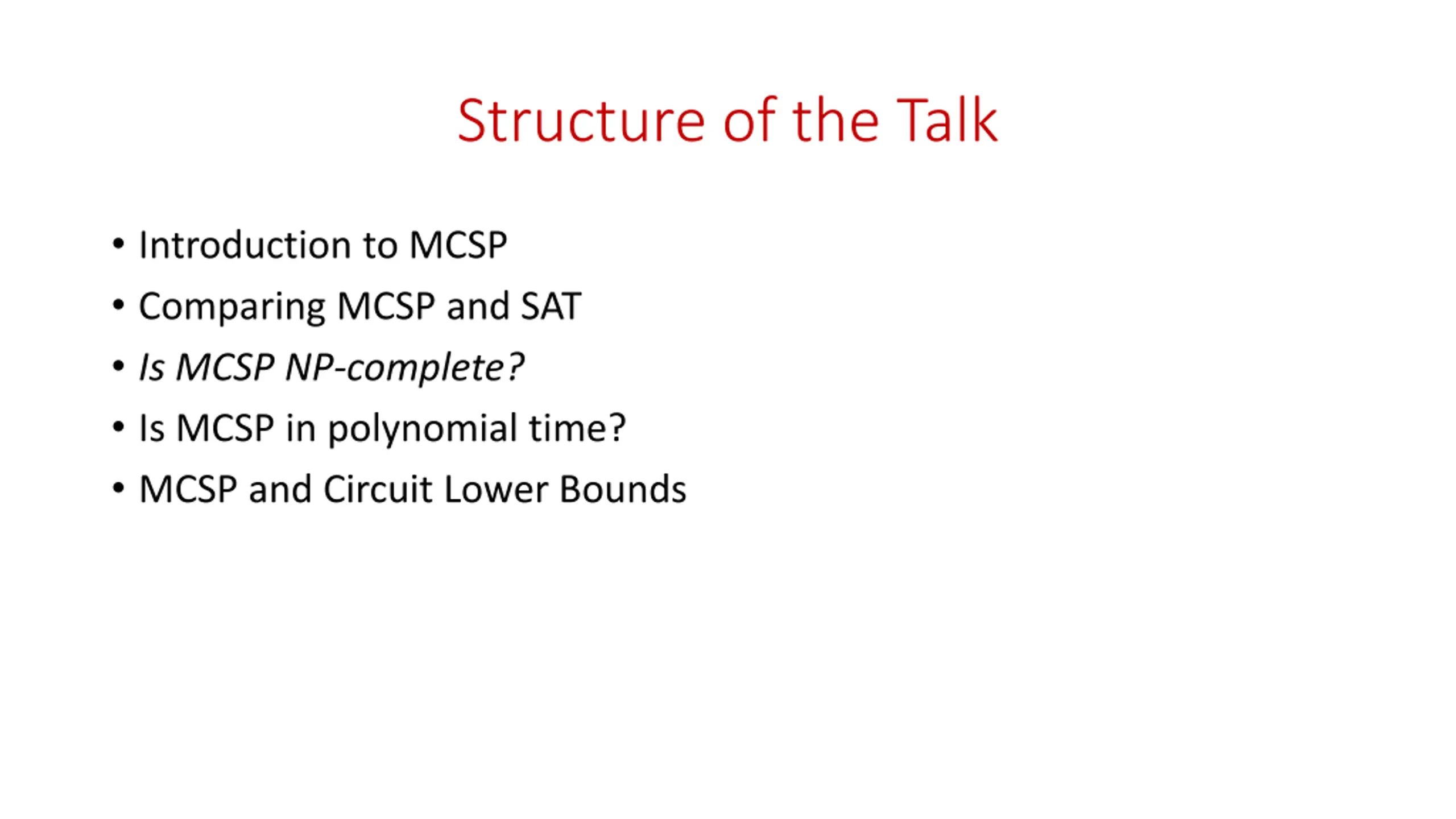 Structure of the Talk

• Introduction to MCSP
• Comparing MCSP and SAT
• Is MCSP NP-complete?
• Is MCSP in polynomial time?
• MCSP and Circuit Lower Bounds